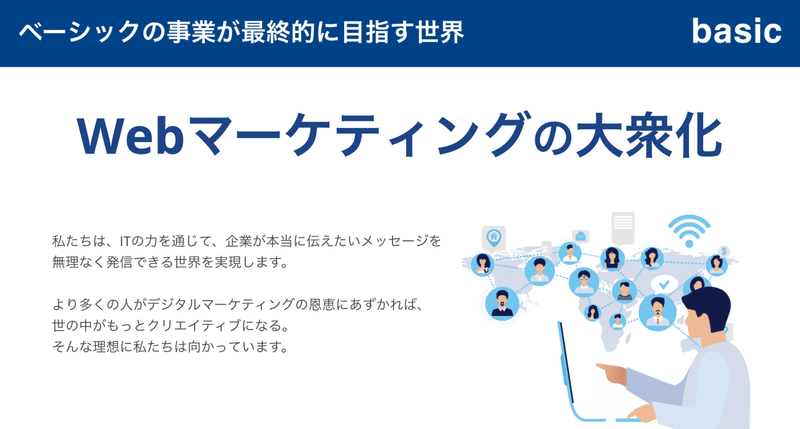 ベーシックの事業が最終的に目指す世界

basic

Webマーケティングの大衆化

私たちは、ITの力を通じて、企業が本当に伝えたいメッセージを無理なく発信できる世界を実現します。

より多くの人がデジタルマーケティングの恩恵にあずかれば、世の中がもっとクリエイティブになる。
そんな理想に私たちは向かっています。